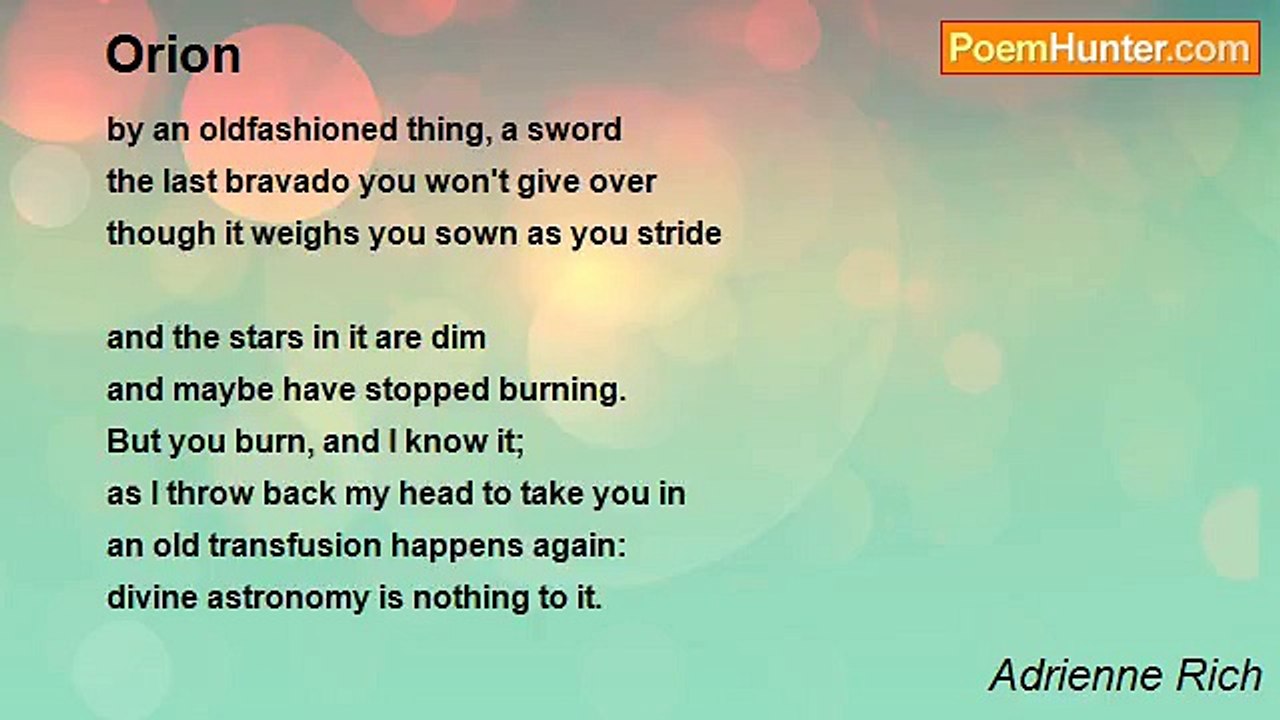 Orion

PoemHunter.com

by an oldfashioned thing, a sword
the last bravado you won't give over
though it weighs you sown as you stride

and the stars in it are dim
and maybe have stopped burning.
But you burn, and I know it;
as I throw back my head to take you in
an old transfusion happens again:
divine astronomy is nothing to it.

Adrienne Rich